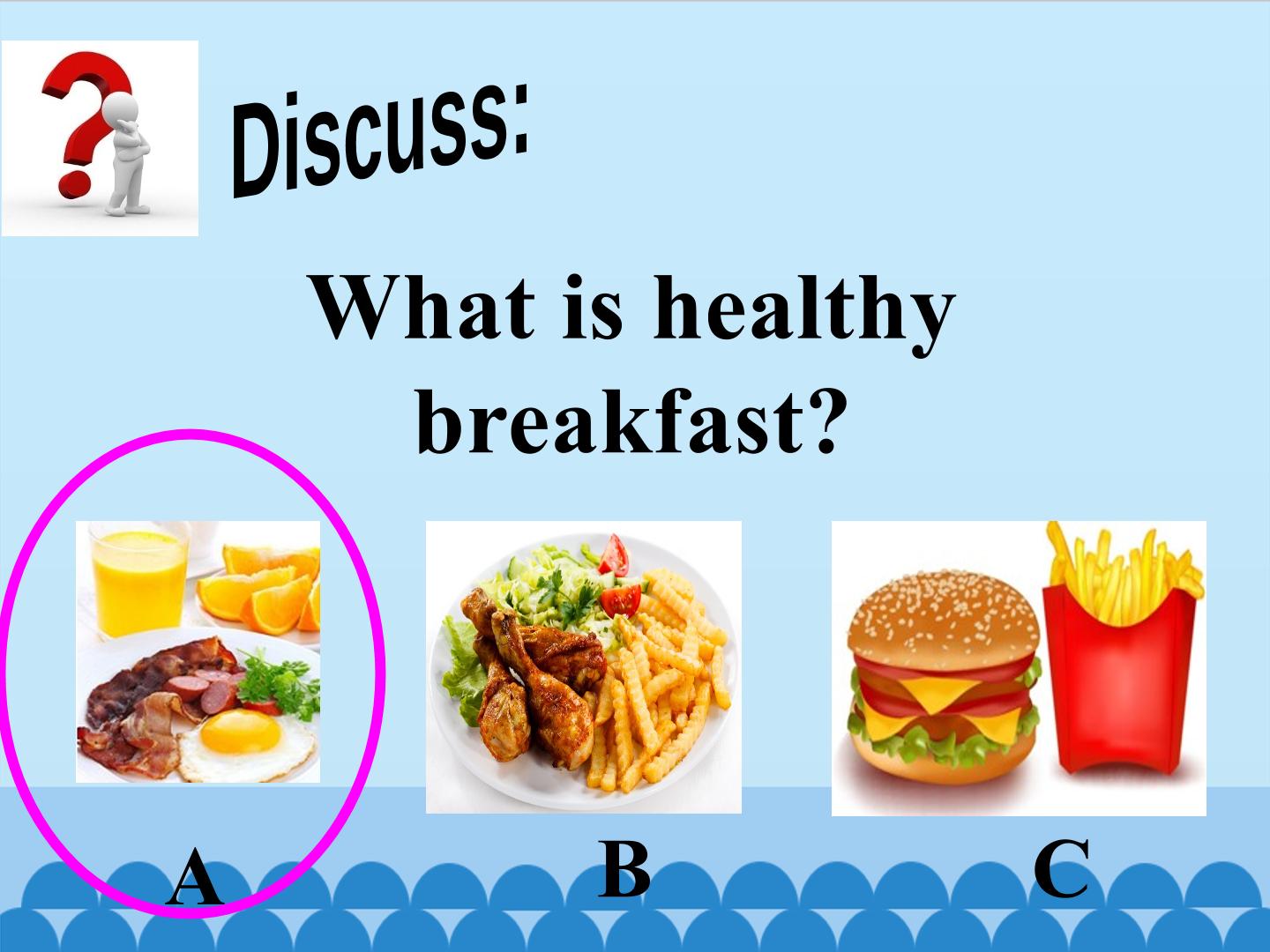 Discuss:

What is healthy breakfast?

A

B

C